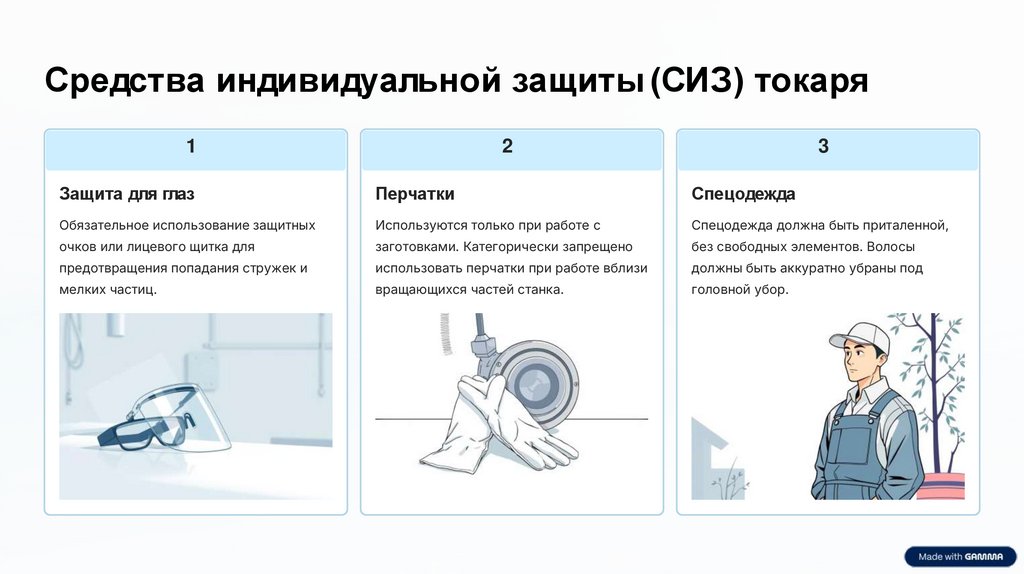 Средства индивидуальной защиты (СИЗ) токаря

1

Защита для глаз

Обязательное использование защитных очков или лицевого щитка для предотвращения попадания стружек и мелких частиц.

2

Перчатки

Используются только при работе с заготовками. Категорически запрещено использовать перчатки при работе вблизи вращающихся частей станка.

3

Спецодежда

Спецодежда должна быть приталенной, без свободных элементов. Волосы должны быть аккуратно убраны под головной убор.

Made with GAMMA